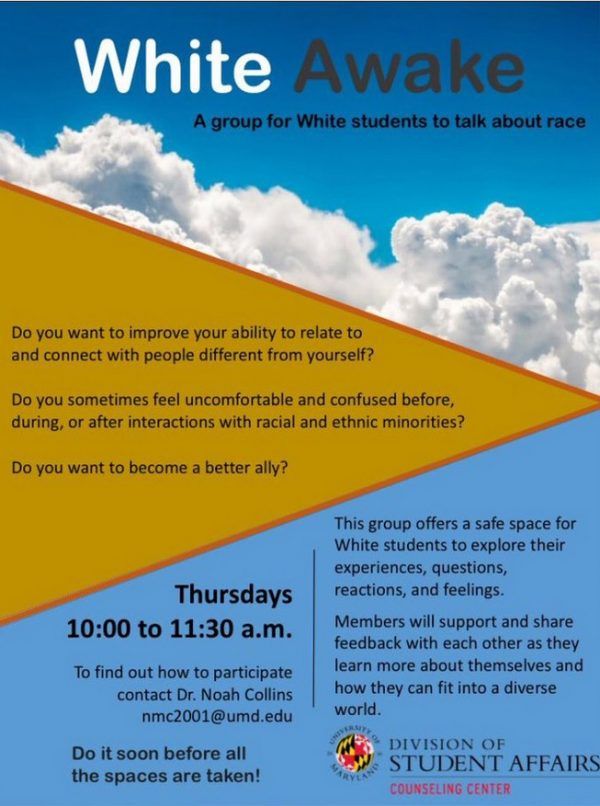 White Awake

A group for White students to talk about race

Do you want to improve your ability to relate to and connect with people different from yourself?

Do you sometimes feel uncomfortable and confused before, during, or after interactions with racial and ethnic minorities?

Do you want to become a better ally?

Thursdays
10:00 to 11:30 a.m.

To find out how to participate contact Dr. Noah Collins nmc2001@umd.edu

Do it soon before all the spaces are taken!

This group offers a safe space for White students to explore their experiences, questions, reactions, and feelings.

Members will support and share feedback with each other as they learn more about themselves and how they can fit into a diverse world.

UNIVERSITY OF MARYLAND

DIVISION OF
STUDENT AFFAIRS
COUNSELING CENTER